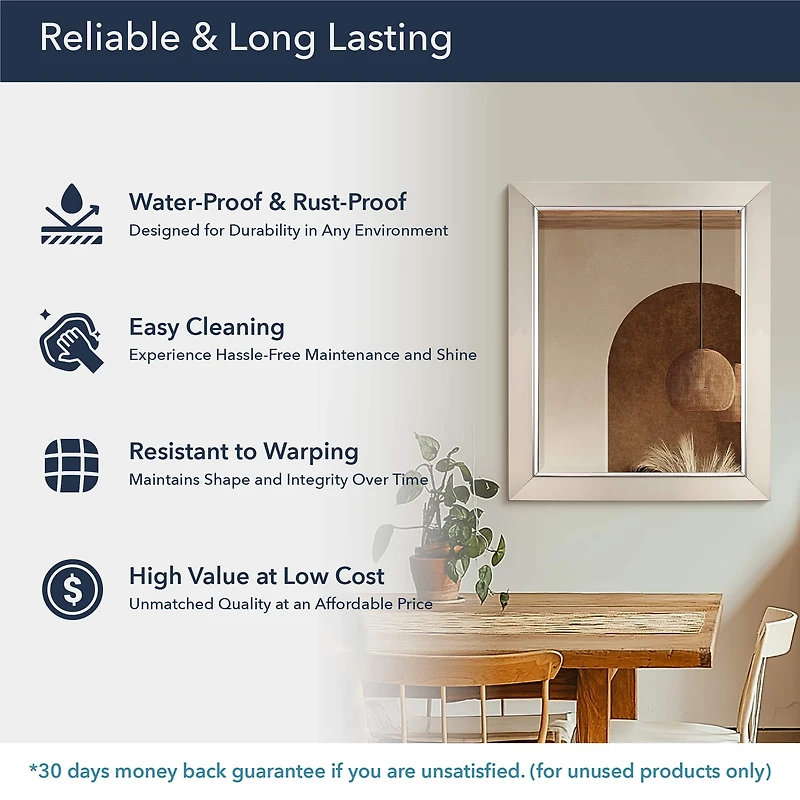 Reliable & Long Lasting

Water-Proof & Rust-Proof
Designed for Durability in Any Environment

Easy Cleaning
Experience Hassle-Free Maintenance and Shine

Resistant to Warping
Maintains Shape and Integrity Over Time

High Value at Low Cost
Unmatched Quality at an Affordable Price

*30 days money back guarantee if you are unsatisfied. (for unused products only)